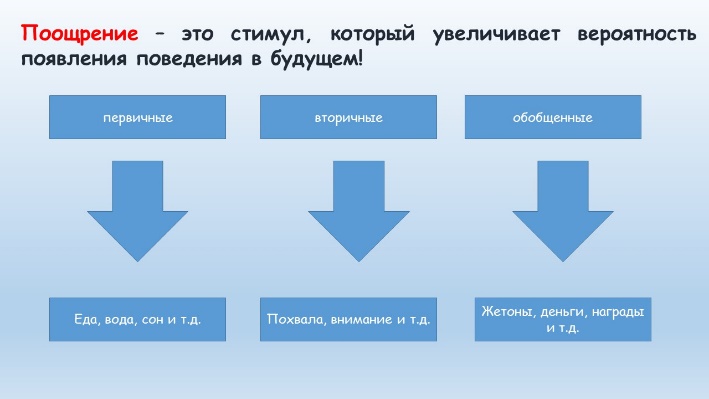 Поощрение – это стимул, который увеличивает вероятность появления поведения в будущем!

первичные

вторичные

обобщенные

Еда, вода, сон и т.д.

Похвала, внимание и т.д.

Жетоны, деньги, награды и т.д.